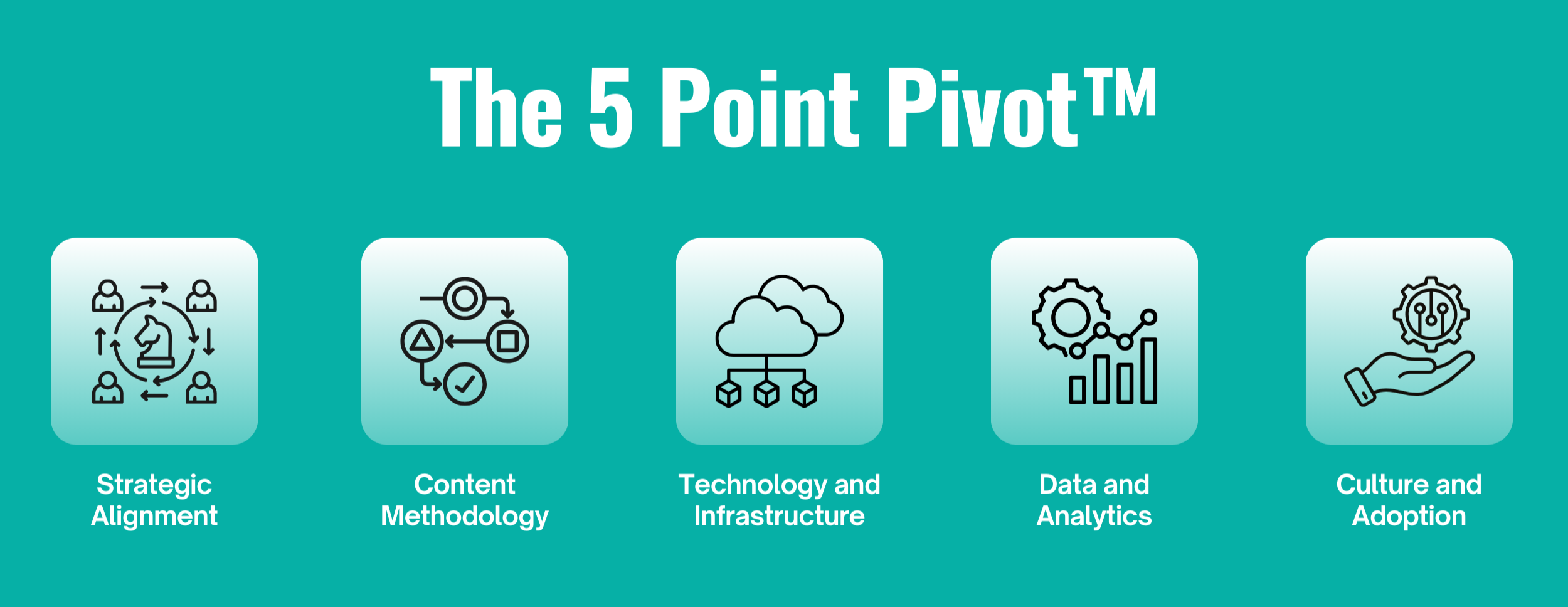 The 5 Point Pivot™

Strategic Alignment

Content Methodology

Technology and Infrastructure

Data and Analytics

Culture and Adoption